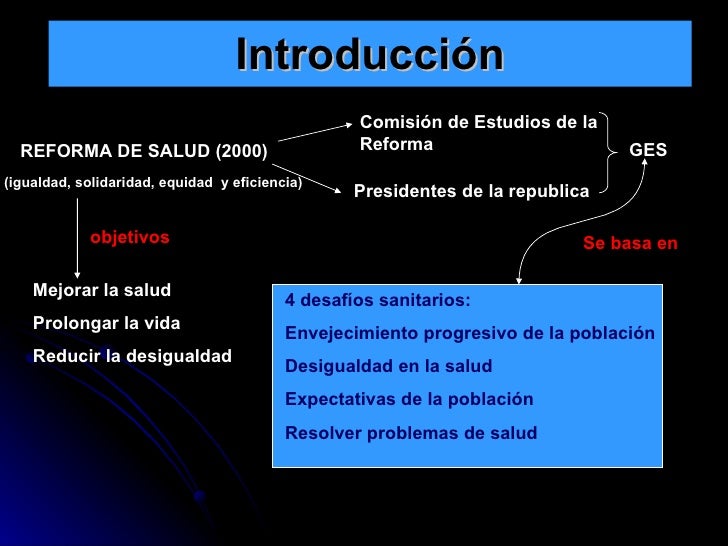 Introducción

REFORMA DE SALUD (2000)

(igualdad, solidaridad, equidad y eficiencia)

Comisión de Estudios de la Reforma

Presidentes de la republica

GES

objetivos

Se basa en

Mejorar la salud

Prolongar la vida

Reducir la desigualdad

4 desafíos sanitarios:

Envejecimiento progresivo de la población

Desigualdad en la salud

Expectativas de la población

Resolver problemas de salud